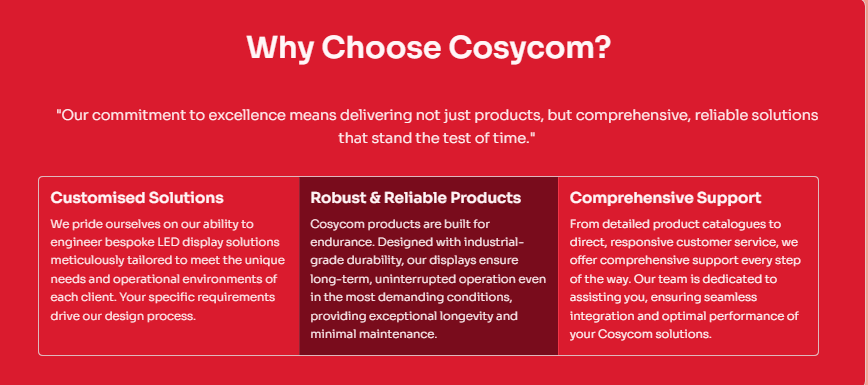 Why Choose Cosycom?

"Our commitment to excellence means delivering not just products, but comprehensive, reliable solutions that stand the test of time."

Customised Solutions

We pride ourselves on our ability to engineer bespoke LED display solutions meticulously tailored to meet the unique needs and operational environments of each client. Your specific requirements drive our design process.

Robust & Reliable Products

Cosycom products are built for endurance. Designed with industrial-grade durability, our displays ensure long-term, uninterrupted operation even in the most demanding conditions, providing exceptional longevity and minimal maintenance.

Comprehensive Support

From detailed product catalogues to direct, responsive customer service, we offer comprehensive support every step of the way. Our team is dedicated to assisting you, ensuring seamless integration and optimal performance of your Cosycom solutions.